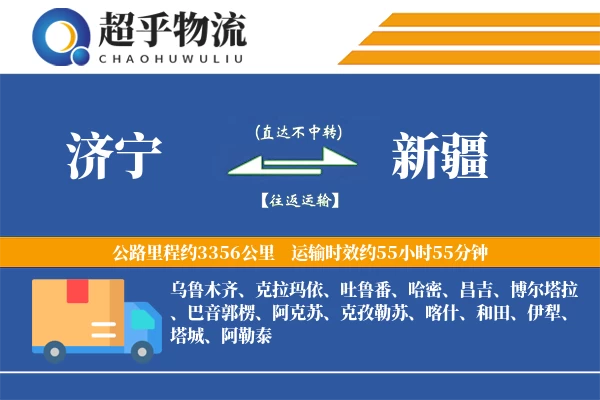 超乎物流
CHAOHUWULIU

济宁

(直达不中转)

【往返运输】

新疆

公路里程约3356公里 运输时效约55小时55分钟

乌鲁木齐、克拉玛依、吐鲁番、哈密、昌吉、博尔塔拉、巴音郭楞、阿克苏、克孜勒苏、喀什、和田、伊犁、塔城、阿勒泰